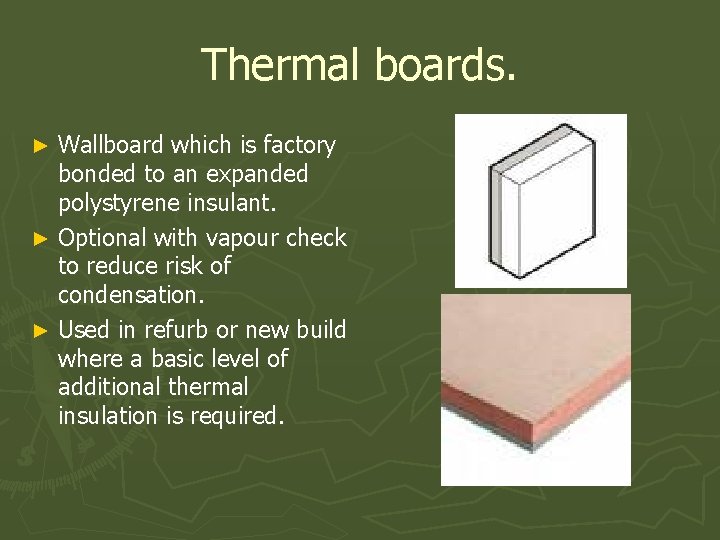 Thermal boards.

► Wallboard which is factory bonded to an expanded polystyrene insulant.

► Optional with vapour check to reduce risk of condensation.

► Used in refurb or new build where a basic level of additional thermal insulation is required.